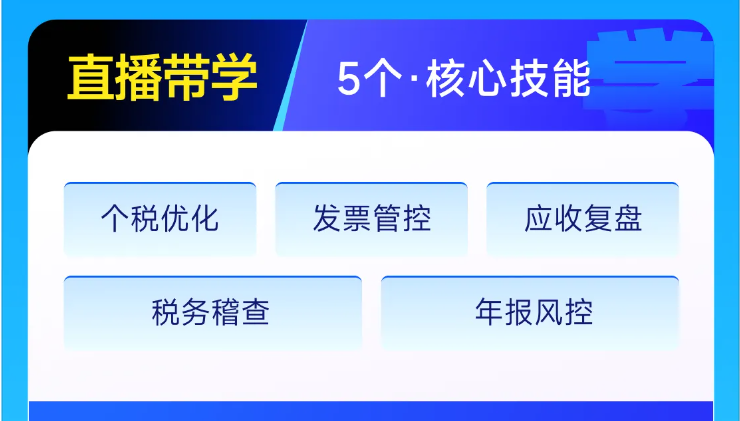 直播带学

5个·核心技能

学

个税优化

发票管控

应收复盘

税务稽查

年报风控